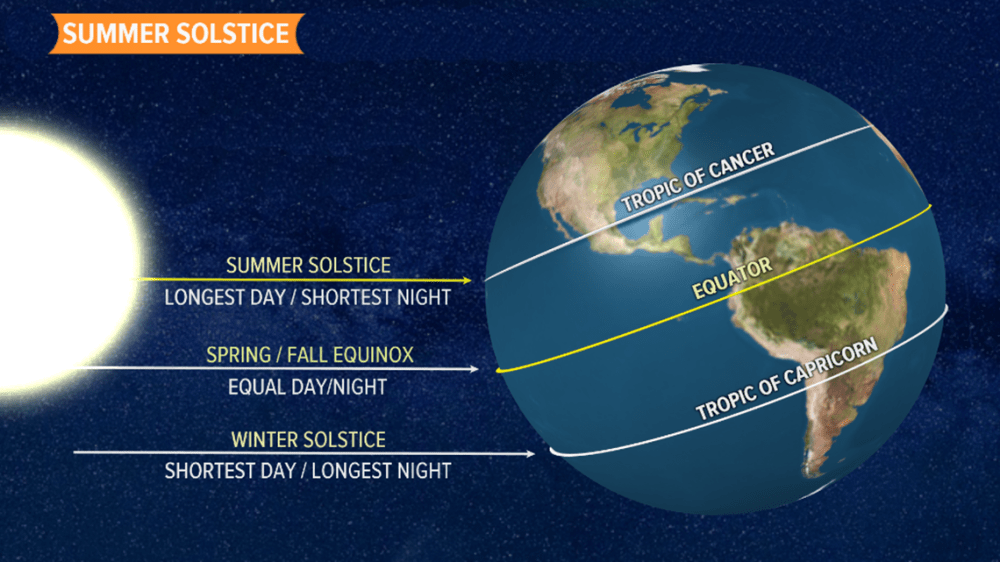 SUMMER SOLSTICE

SUMMER SOLSTICE
LONGEST DAY / SHORTEST NIGHT

SPRING / FALL EQUINOX
EQUAL DAY/NIGHT

WINTER SOLSTICE
SHORTEST DAY / LONGEST NIGHT

TROPIC OF CANCER

EQUATOR

TROPIC OF CAPRICORN